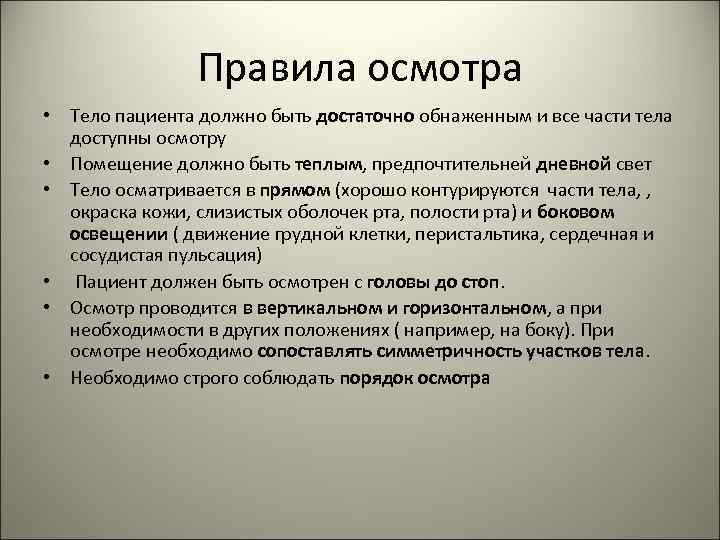 Правила осмотра

• Тело пациента должно быть достаточно обнаженным и все части тела доступны осмотру
• Помещение должно быть теплым, предпочтительней дневной свет
• Тело осматривается в прямом (хорошо контурируются части тела, , окраска кожи, слизистых оболочек рта, полости рта) и боковом освещении ( движение грудной клетки, перистальтика, сердечная и сосудистая пульсация)
• Пациент должен быть осмотрен с головы до стоп.
• Осмотр проводится в вертикальном и горизонтальном, а при необходимости в других положениях ( например, на боку). При осмотре необходимо сопоставлять симметричность участков тела.
• Необходимо строго соблюдать порядок осмотра